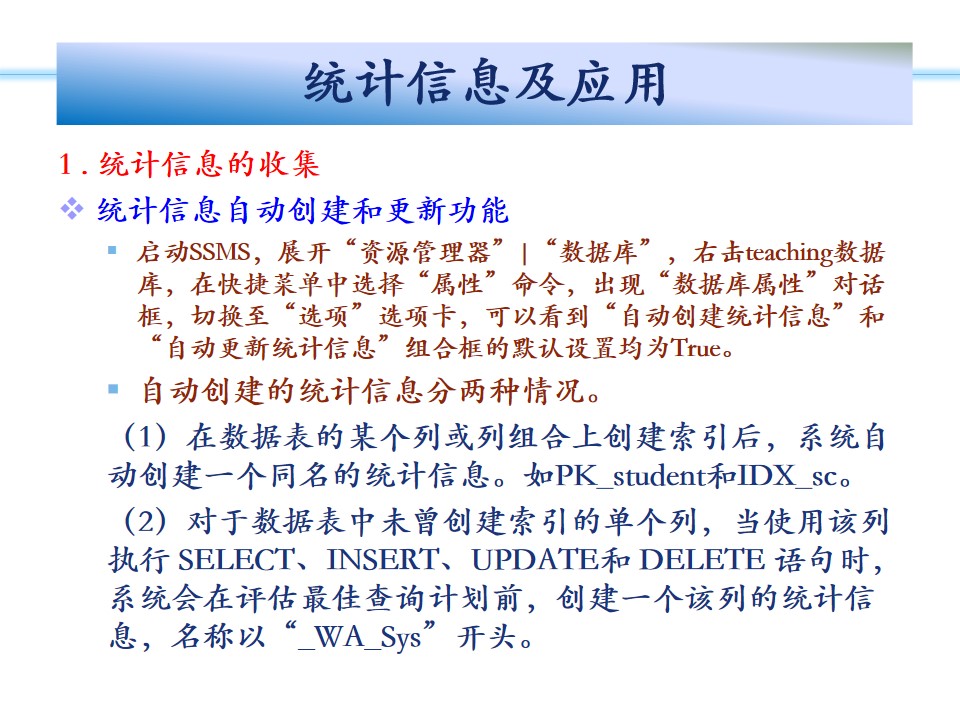 统计信息及应用

1. 统计信息的收集

❖ 统计信息自动创建和更新功能

▪ 启动SSMS，展开“资源管理器”|“数据库”，右击teaching数据库，在快捷菜单中选择“属性”命令，出现“数据库属性”对话框，切换至“选项”选项卡，可以看到“自动创建统计信息”和“自动更新统计信息”组合框的默认设置均为True。

▪ 自动创建的统计信息分两种情况。

（1）在数据表的某个列或列组合上创建索引后，系统自动创建一个同名的统计信息。如PK_student和IDX_sc。

（2）对于数据表中未曾创建索引的单个列，当使用该列执行 SELECT、INSERT、UPDATE和 DELETE 语句时，系统会在评估最佳查询计划前，创建一个该列的统计信息，名称以“_WA_Sys”开头。